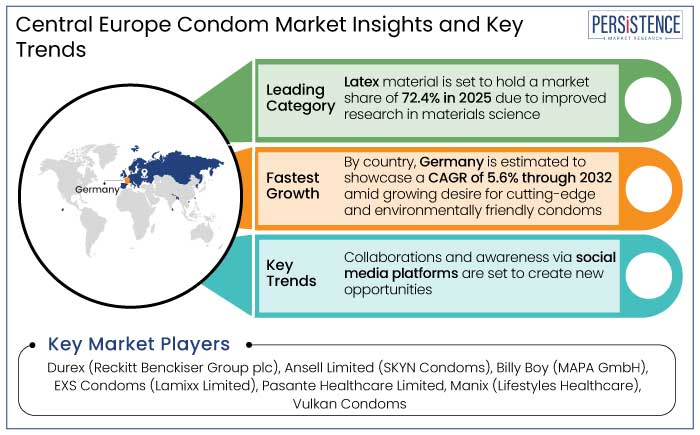 Central Europe Condom Market Insights and Key Trends

PERSISTENCE
MARKET RESEARCH

Germany

Leading Category

Latex material is set to hold a market share of 72.4% in 2025 due to improved research in materials science

Fastest Growth

By country, Germany is estimated to showcase a CAGR of 5.6% through 2032 amid growing desire for cutting-edge and environmentally friendly condoms

Key Trends

Collaborations and awareness via social media platforms are set to create new opportunities

Key Market Players

Durex (Reckitt Benckiser Group plc), Ansell Limited (SKYN Condoms), Billy Boy (MAPA GmbH), EXS Condoms (Lamixx Limited), Pasante Healthcare Limited, Manix (Lifestyles Healthcare), Vulkan Condoms